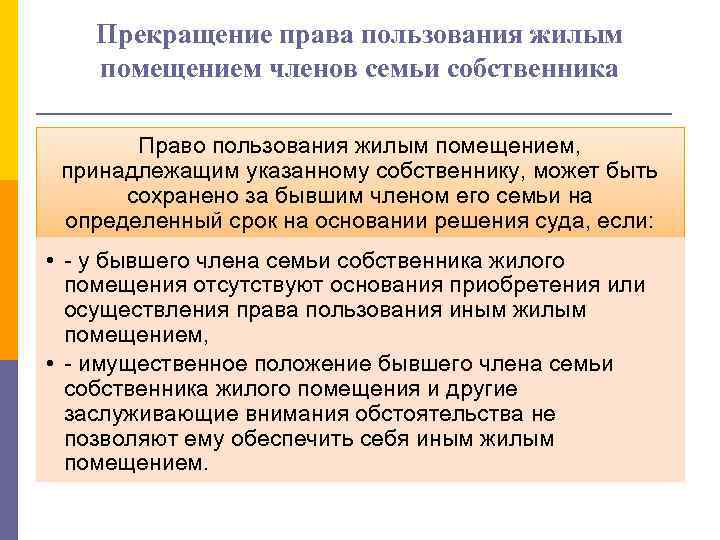 Прекращение права пользования жилым помещением членов семьи собственника

Право пользования жилым помещением, принадлежащим указанному собственнику, может быть сохранено за бывшим членом его семьи на определенный срок на основании решения суда, если:

• - у бывшего члена семьи собственника жилого помещения отсутствуют основания приобретения или осуществления права пользования иным жилым помещением,
• - имущественное положение бывшего члена семьи собственника жилого помещения и другие заслуживающие внимания обстоятельства не позволяют ему обеспечить себя иным жилым помещением.